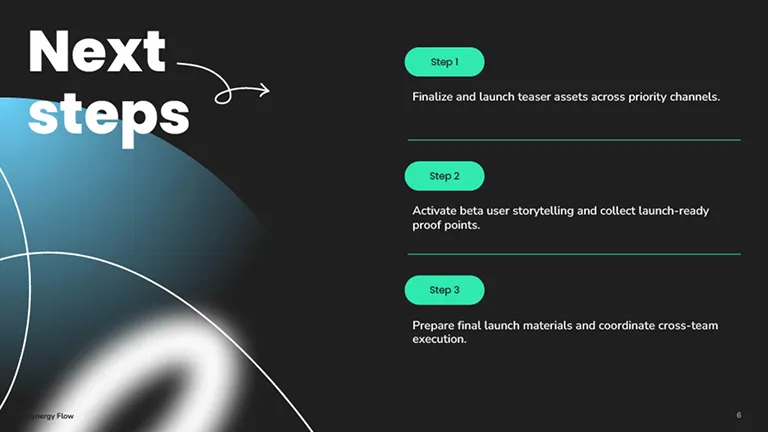 Next steps

Step 1

Finalize and launch teaser assets across priority channels.

Step 2

Activate beta user storytelling and collect launch-ready proof points.

Step 3

Prepare final launch materials and coordinate cross-team execution.

Synergy Flow

6